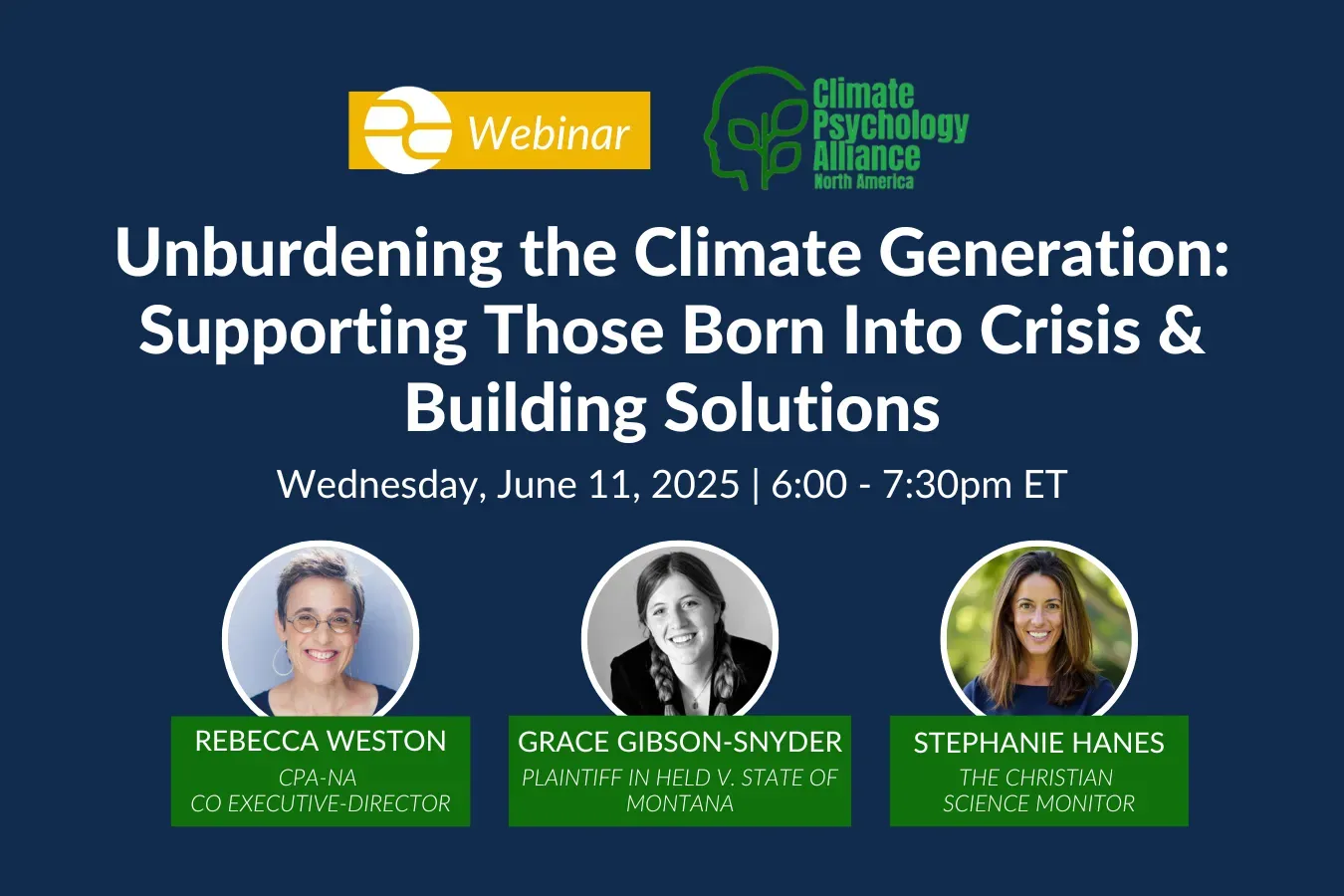 Webinar

Climate Psychology Alliance North America

Unburdening the Climate Generation: Supporting Those Born Into Crisis & Building Solutions

Wednesday, June 11, 2025 | 6:00 - 7:30pm ET

REBECCA WESTON
CPA-NA
CO EXECUTIVE-DIRECTOR

GRACE GIBSON-SNYDER
PLAINTIFF IN HELD V. STATE OF MONTANA

STEPHANIE HANES
THE CHRISTIAN SCIENCE MONITOR